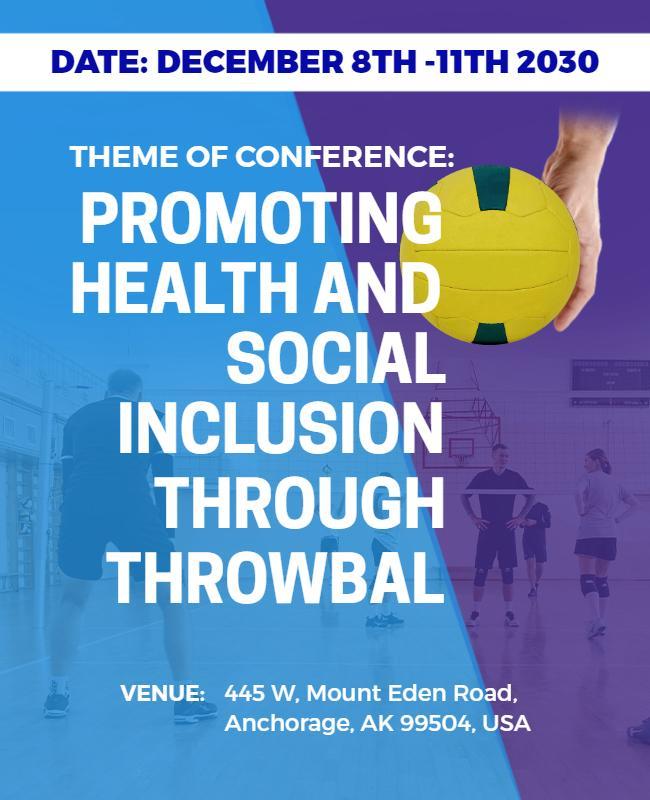 DATE: DECEMBER 8TH -11TH 2030

THEME OF CONFERENCE:
PROMOTING HEALTH AND SOCIAL INCLUSION THROUGH THROWBAL

VENUE: 445 W, Mount Eden Road, Anchorage, AK 99504, USA